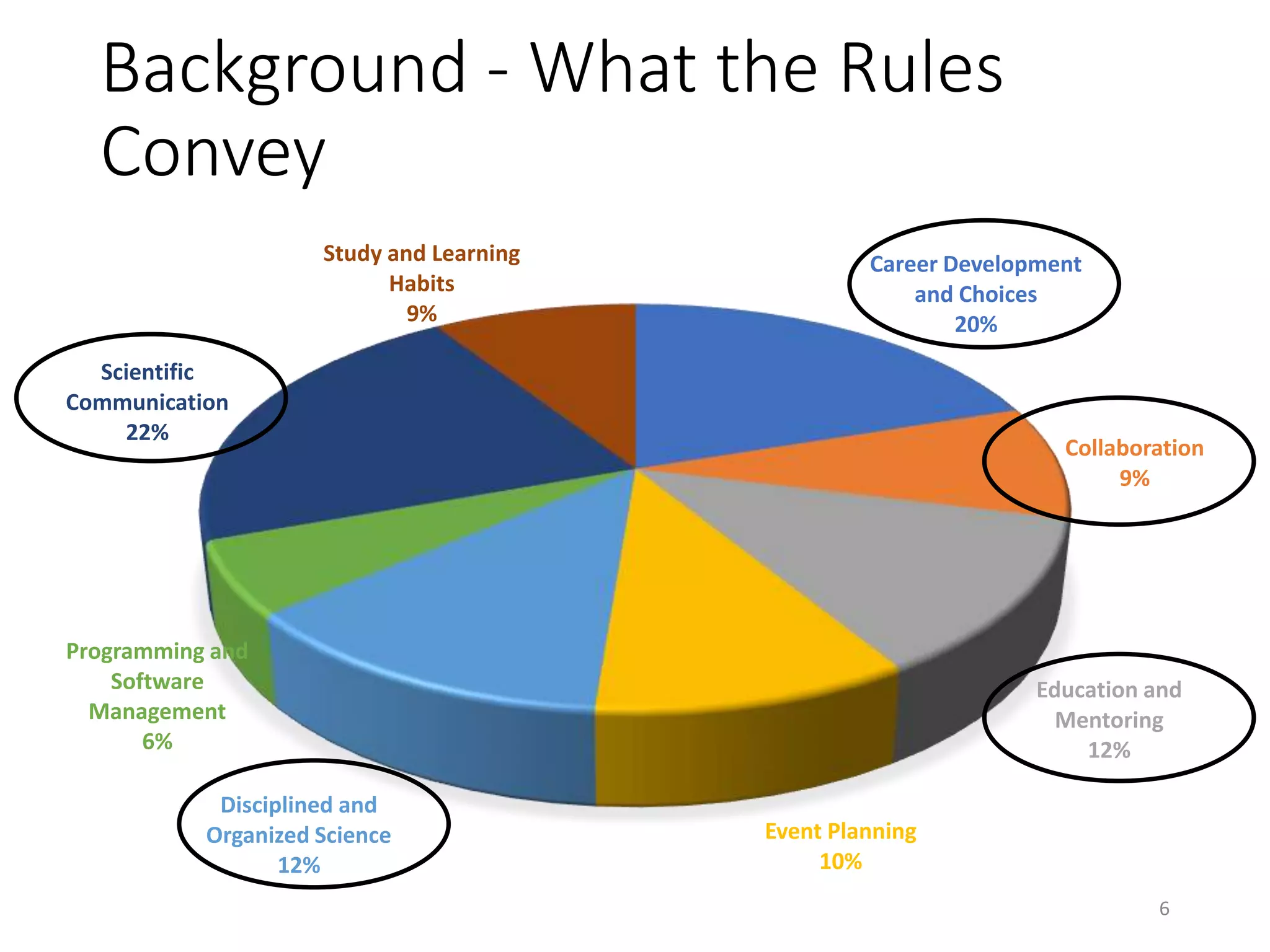 Background - What the Rules Convey

Study and Learning Habits
9%

Career Development and Choices
20%

Scientific Communication
22%

Collaboration
9%

Programming and Software Management
6%

Education and Mentoring
12%

Disciplined and Organized Science
12%

Event Planning
10%

6